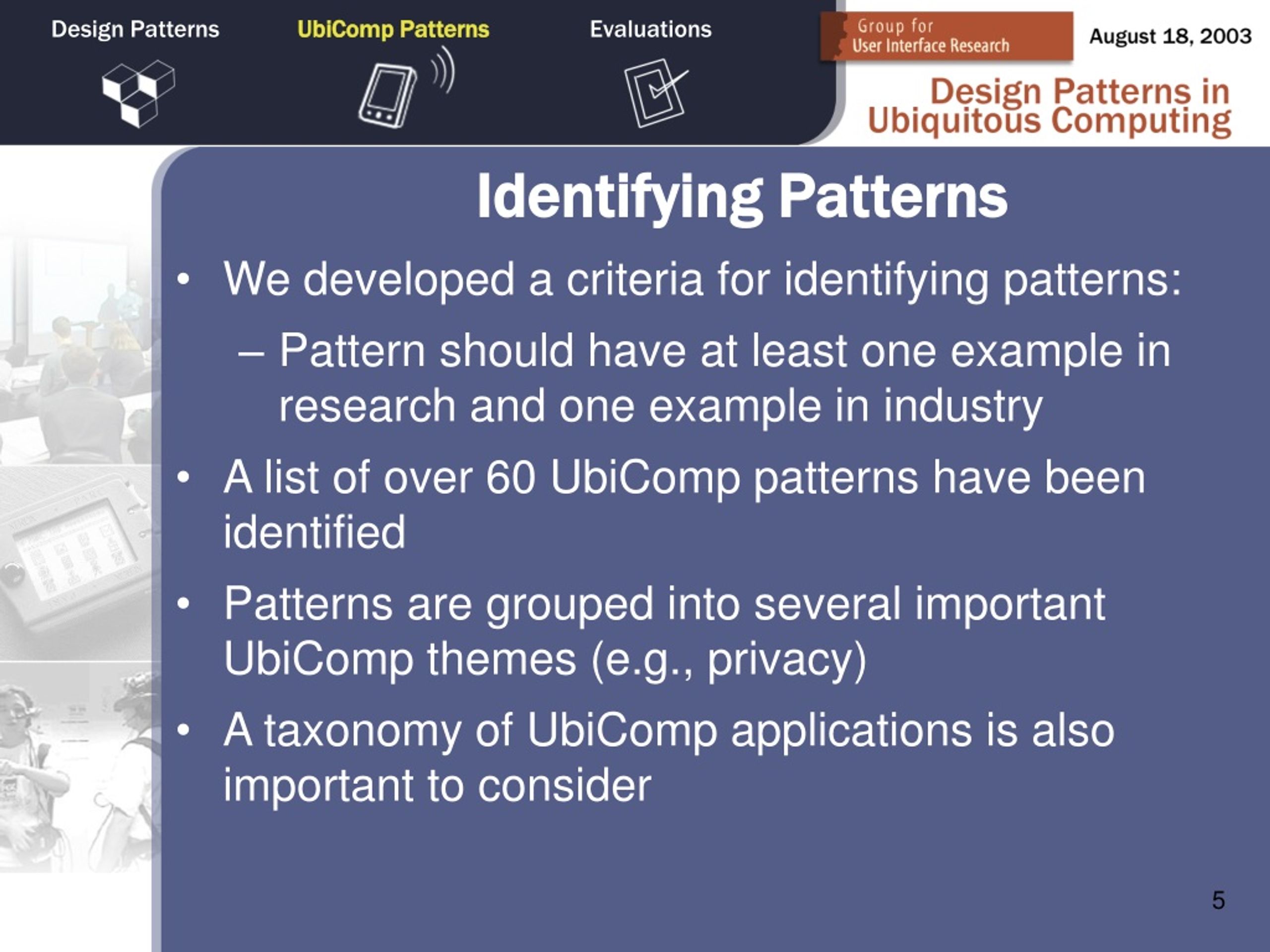 Design Patterns UbiComp Patterns Evaluations

Group for User Interface Research

August 18, 2003

Design Patterns in Ubiquitous Computing

Identifying Patterns

• We developed a criteria for identifying patterns:
– Pattern should have at least one example in research and one example in industry
• A list of over 60 UbiComp patterns have been identified
• Patterns are grouped into several important UbiComp themes (e.g., privacy)
• A taxonomy of UbiComp applications is also important to consider

5